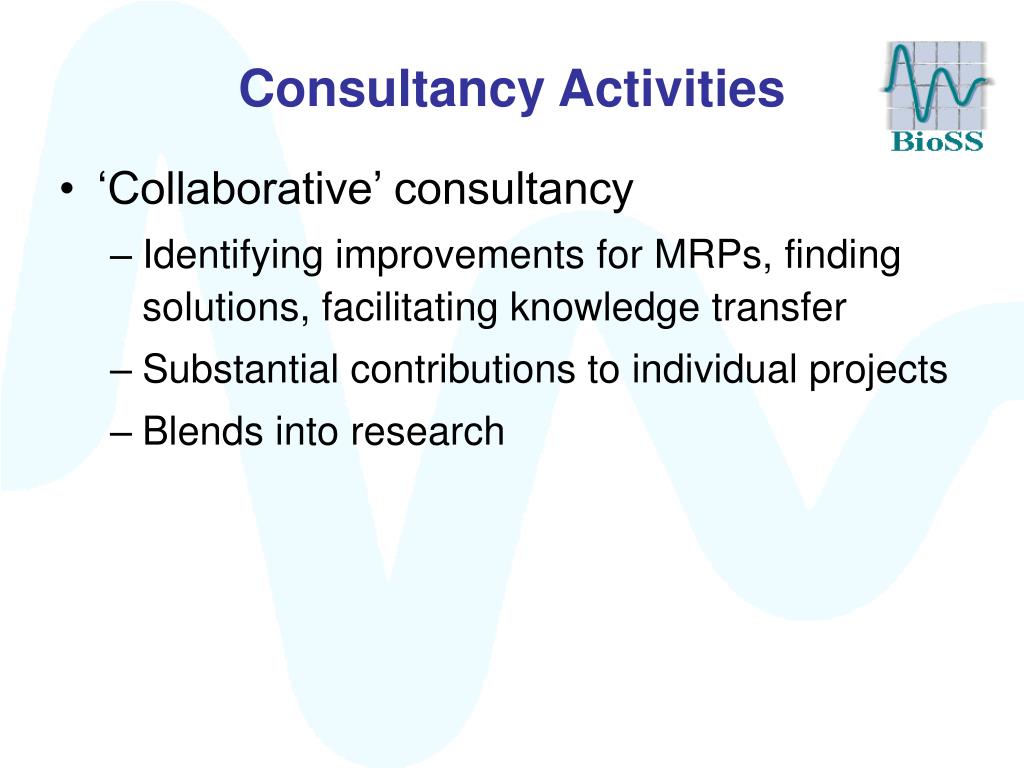 Consultancy Activities

BioSS

• ‘Collaborative’ consultancy

– Identifying improvements for MRPs, finding solutions, facilitating knowledge transfer

– Substantial contributions to individual projects

– Blends into research